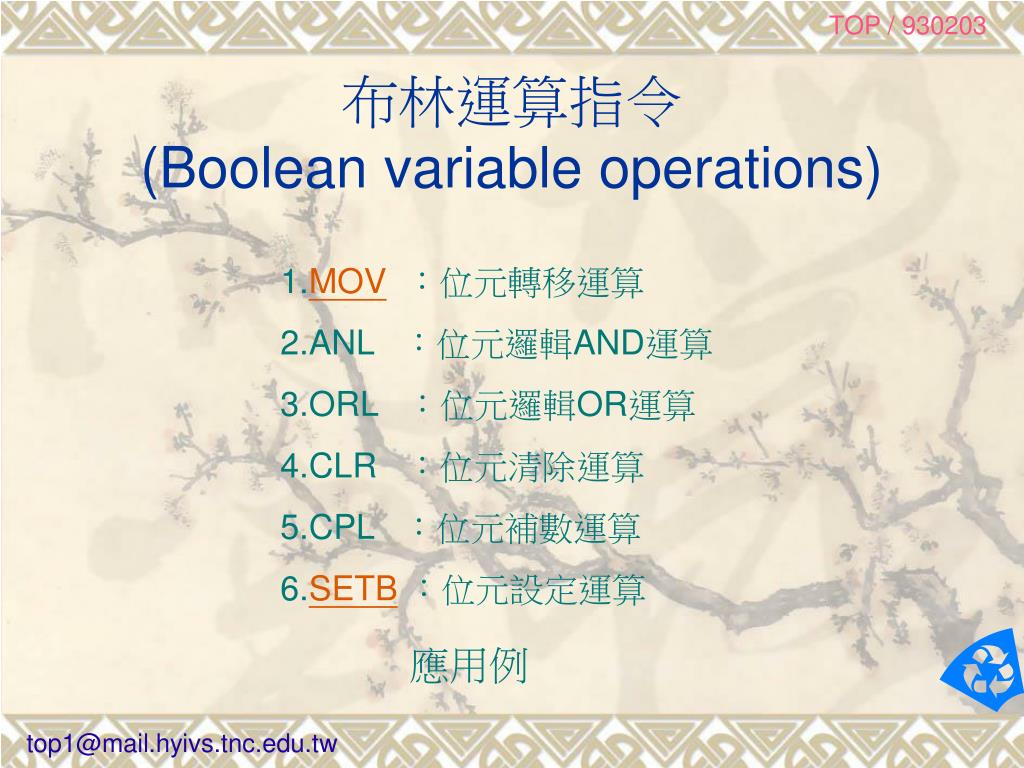 TOP / 930203

布林運算指令
(Boolean variable operations)

1.MOV ：位元轉移運算
2.ANL ：位元邏輯AND運算
3.ORL ：位元邏輯OR運算
4.CLR ：位元清除運算
5.CPL ：位元補數運算
6.SETB ：位元設定運算

應用例

top1@mail.hyivs.tnc.edu.tw